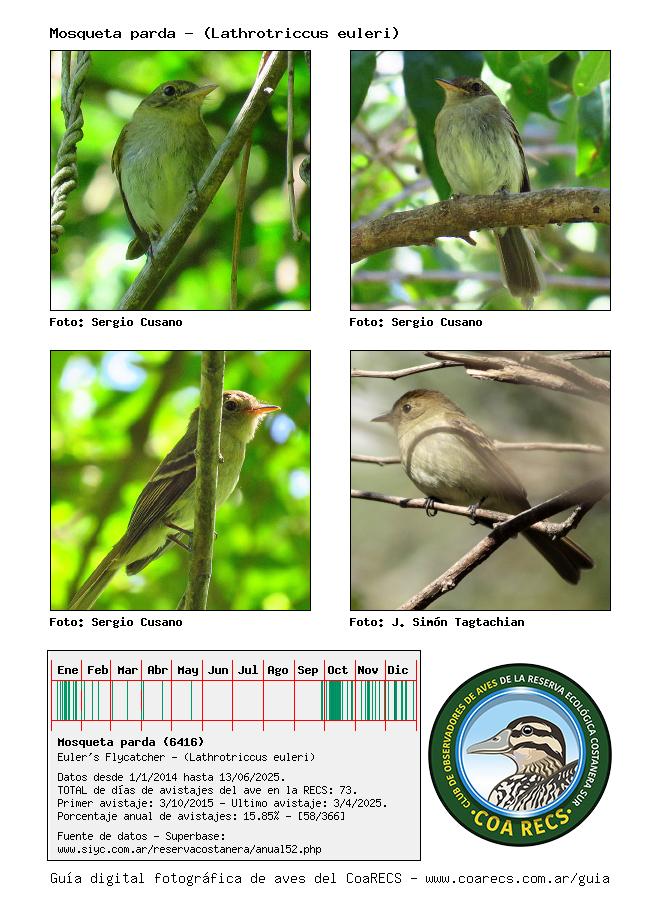 Mosqueta parda - (Lathrotriccus euleri)

Foto: Sergio Cusano

Foto: Sergio Cusano

Foto: Sergio Cusano

Foto: J. Simón Tagtachian

Ene Feb Mar Abr May Jun Jul Ago Sep Oct Nov Dic

Mosqueta parda (6416)
Euler's Flycatcher - (Lathrotriccus euleri)

Datos desde 1/1/2014 hasta 13/06/2025.
TOTAL de días de avistajes del ave en la RECS: 73.
Primer avistaje: 3/10/2015 - Ultimo avistaje: 3/4/2025.
Porcentaje anual de avistajes: 15.85% - [58/366]

Fuente de datos - Superbase:
www.siyc.com.ar/reservacostanera/anual52.php

CLUB DE OBSERVADORES DE AVES DE LA RESERVA ECOLÓGICA COSTANERA SUR
COA RECS

Guía digital fotográfica de aves del CoaRECS - www.coarecs.com.ar/guia